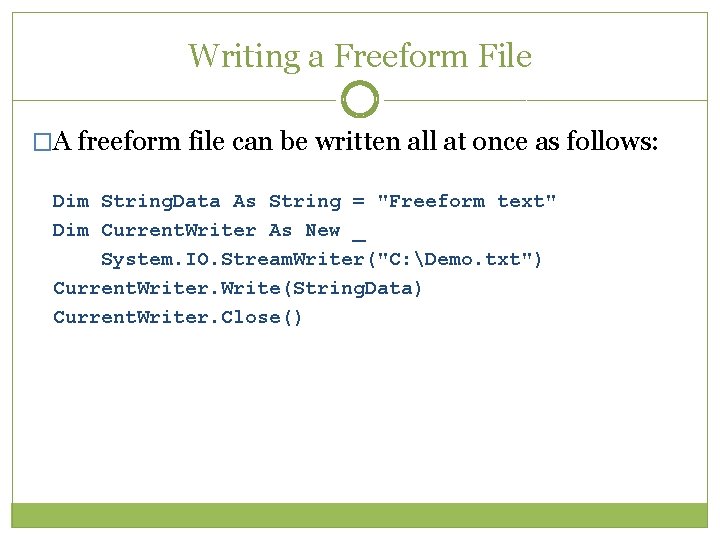 Writing a Freeform File

□A freeform file can be written all at once as follows:

Dim StringData As String = "Freeform text"
Dim CurrentWriter As New _
    System.IO.StreamWriter("C:\Demo.txt")
CurrentWriter.Write(StringData)
CurrentWriter.Close()